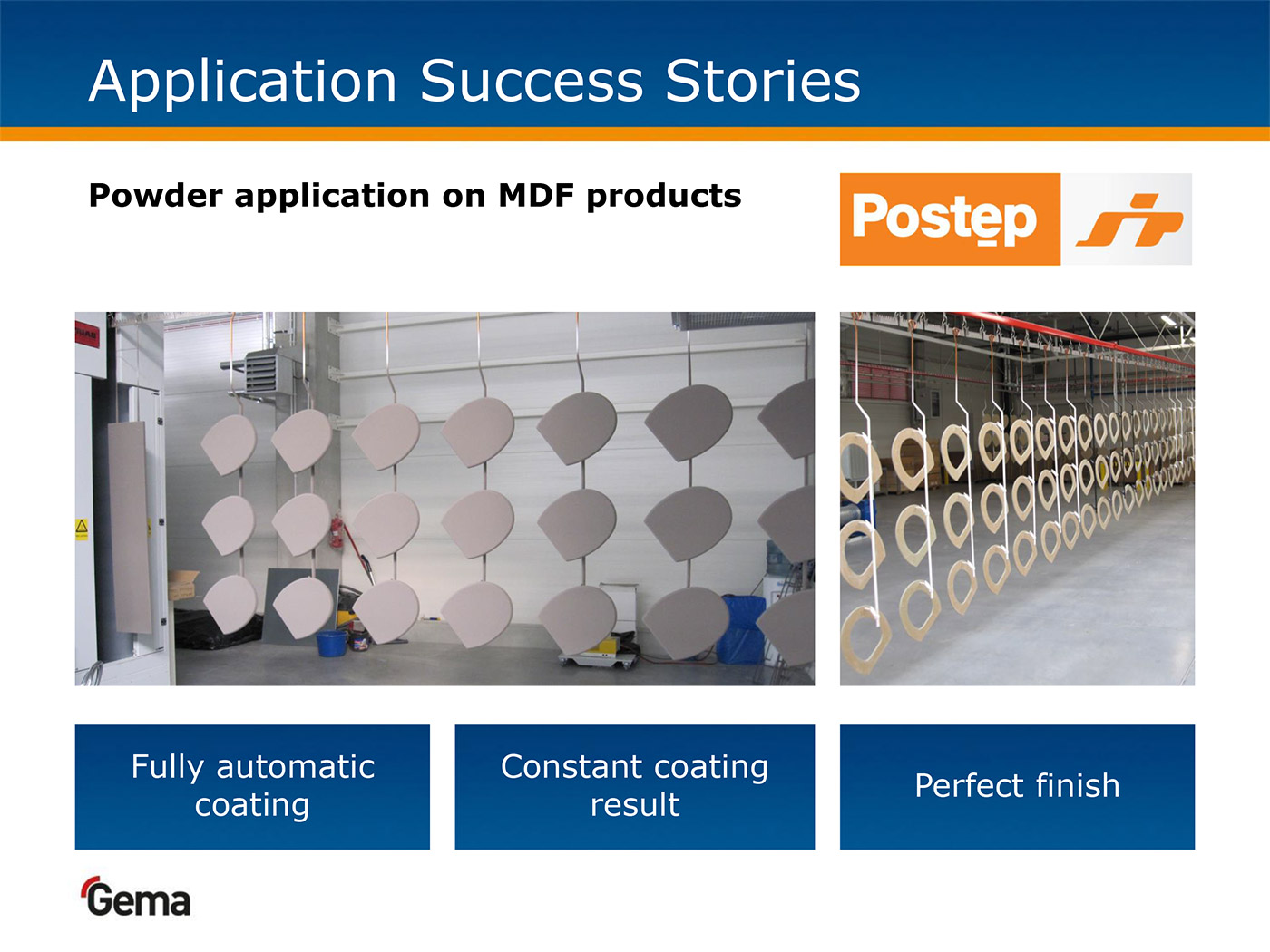 Application Success Stories

Powder application on MDF products

Postęp

Fully automatic coating

Constant coating result

Perfect finish

Gema